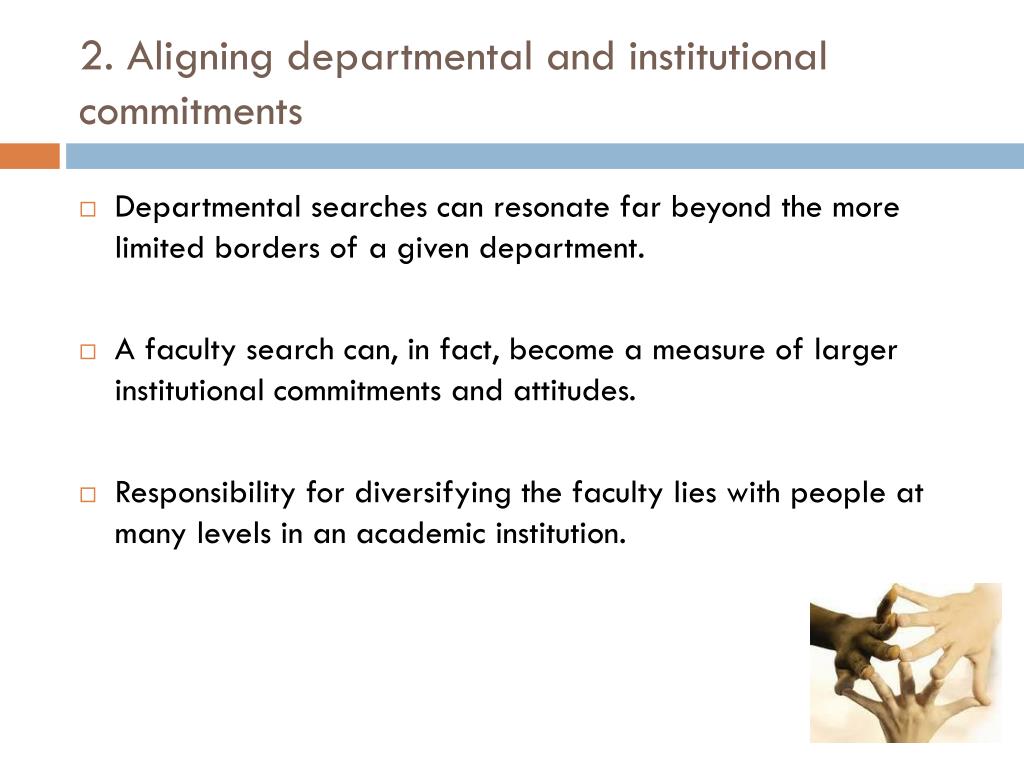 2. Aligning departmental and institutional commitments

Departmental searches can resonate far beyond the more limited borders of a given department.

A faculty search can, in fact, become a measure of larger institutional commitments and attitudes.

Responsibility for diversifying the faculty lies with people at many levels in an academic institution.